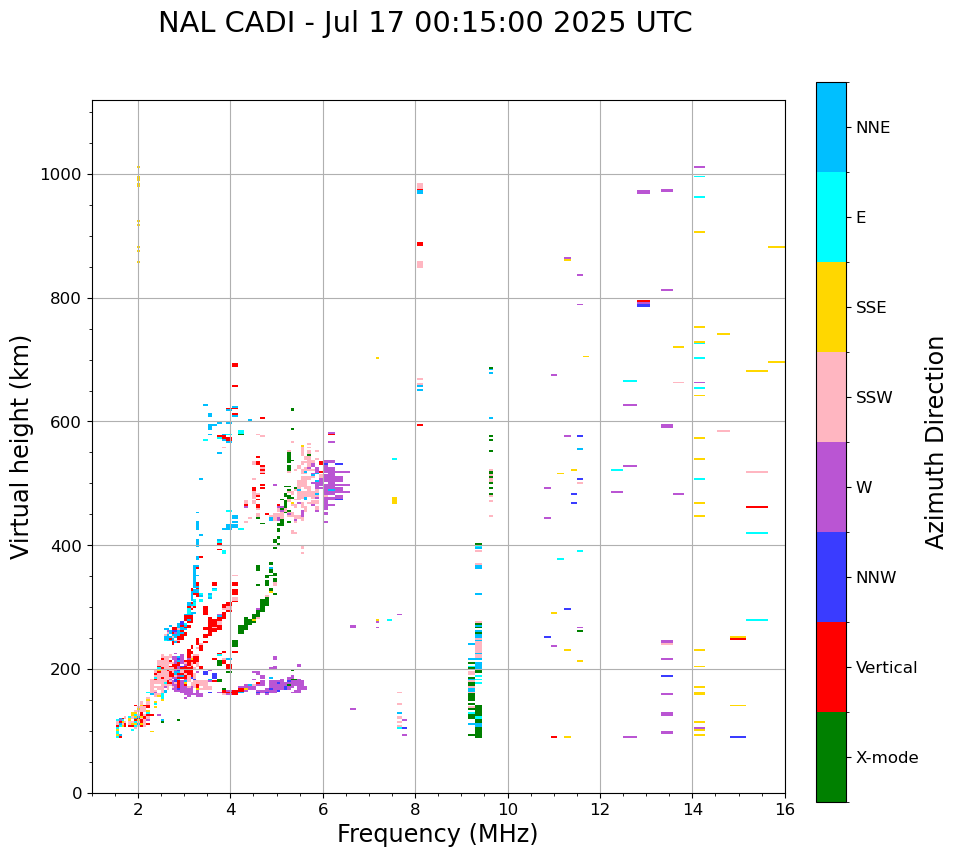 NAL CADI - Jul 17 00:15:00 2025 UTC

Virtual height (km)

1000
800
600
400
200
0

2
4
6
8
10
12
14
16

Frequency (MHz)

NNE
E
SSE
SSW
W
NNW
Vertical
X-mode

Azimuth Direction